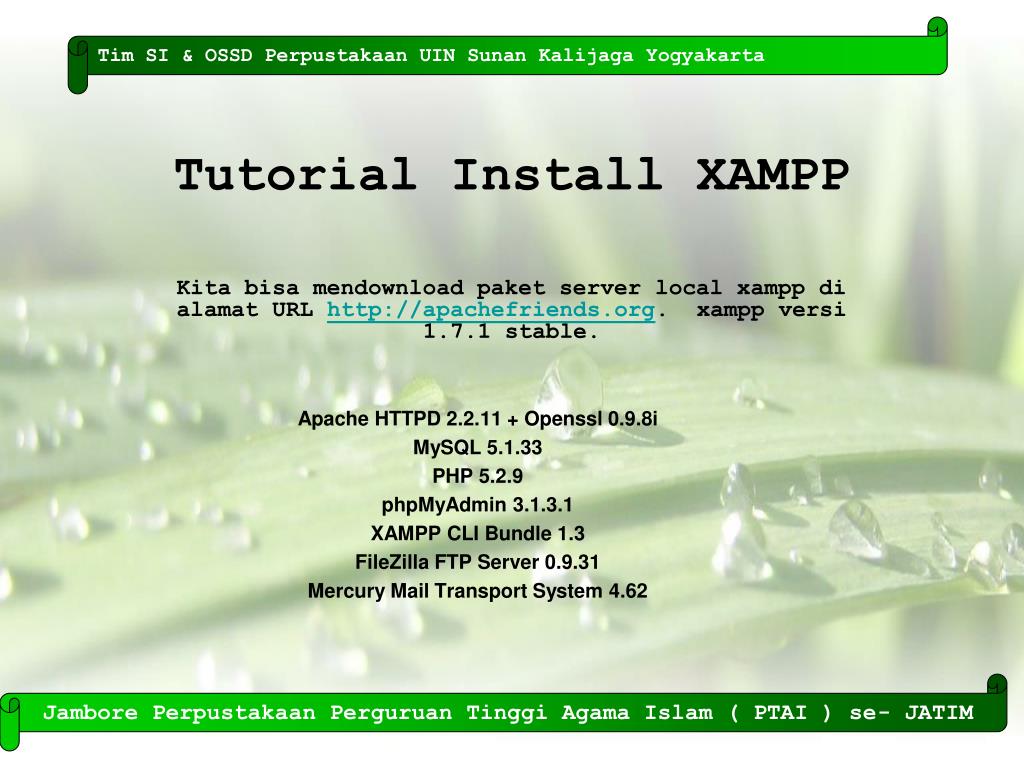 Tim SI & OSSD Perpustakaan UIN Sunan Kalijaga Yogyakarta

Tutorial Install XAMPP

Kita bisa mendownload paket server local xampp di alamat URL http://apachefriends.org. xampp versi 1.7.1 stable.

Apache HTTPD 2.2.11 + Openssl 0.9.8i
MySQL 5.1.33
PHP 5.2.9
phpMyAdmin 3.1.3.1
XAMPP CLI Bundle 1.3
FileZilla FTP Server 0.9.31
Mercury Mail Transport System 4.62

Jambore Perpustakaan Perguruan Tinggi Agama Islam ( PTAI ) se- JATIM